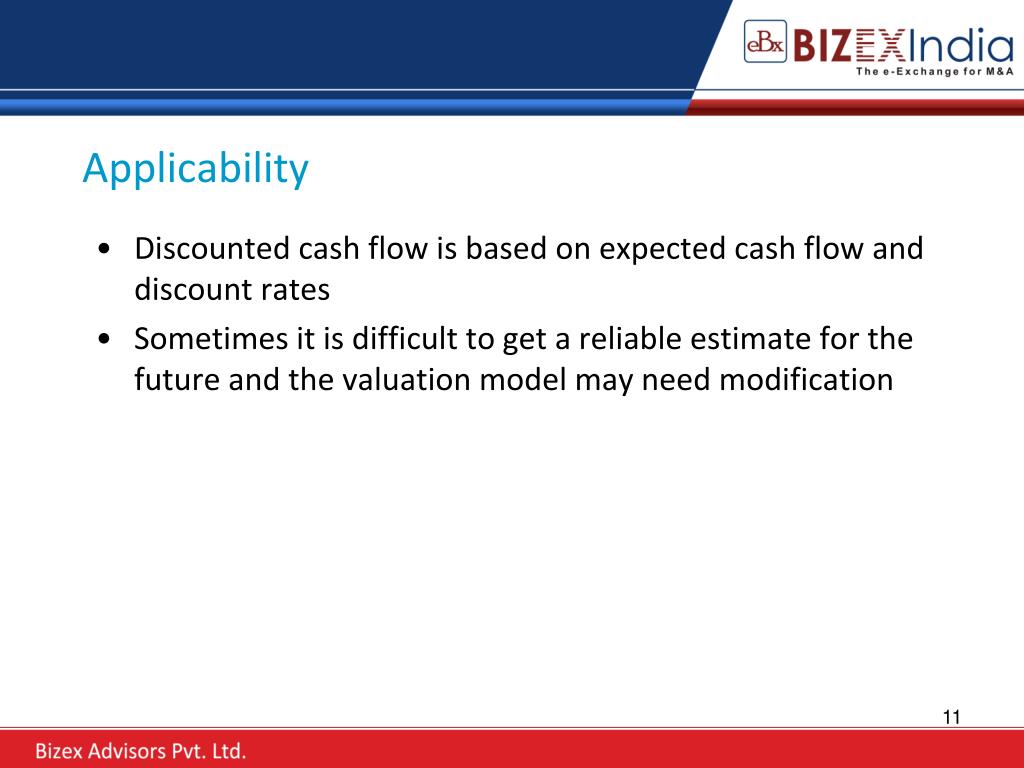 eBx BIZEXIndia
The e-Exchange for M&A

Applicability

• Discounted cash flow is based on expected cash flow and discount rates
• Sometimes it is difficult to get a reliable estimate for the future and the valuation model may need modification

11

Bizex Advisors Pvt. Ltd.